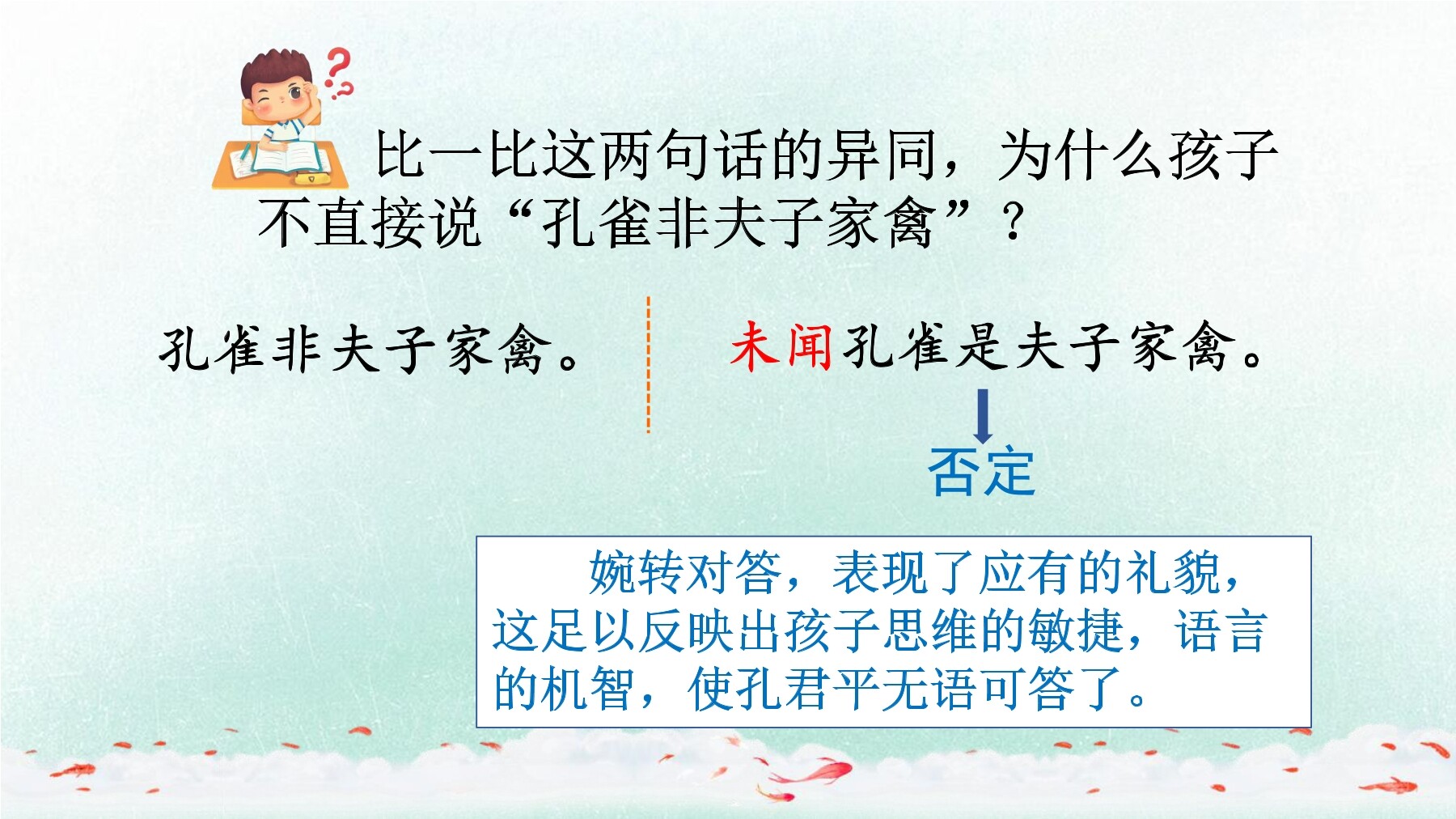 比一比这两句话的异同，为什么孩子不直接说“孔雀非夫子家禽”？

孔雀非夫子家禽。

未闻孔雀是夫子家禽。

否定

婉转对答，表现了应有的礼貌，这足以反映出孩子思维的敏捷，语言的机智，使孔君平无语可答了。